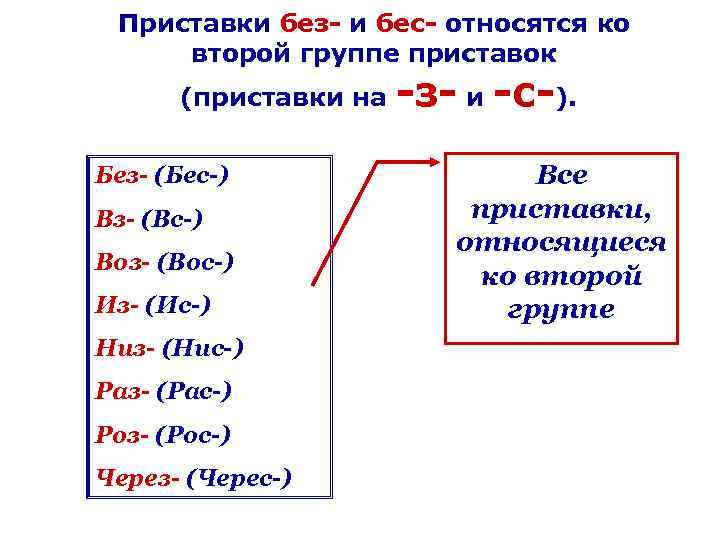 Приставки без- и бес- относятся ко второй группе приставок

(приставки на -з- и -с-).

Без- (Бес-)

Вз- (Вс-)

Воз- (Вос-)

Из- (Ис-)

Низ- (Нис-)

Раз- (Рас-)

Роз- (Рос-)

Через- (Черес-)

Все приставки, относящиеся ко второй группе